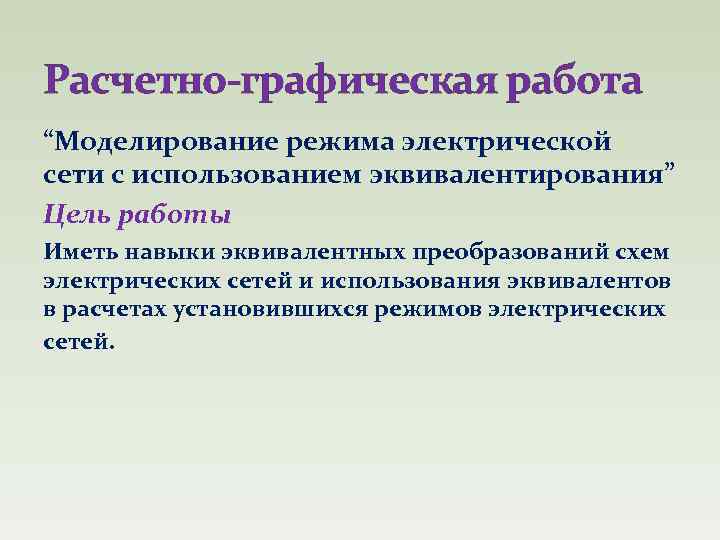 Расчетно-графическая работа

“Моделирование режима электрической сети с использованием эквивалентирования”

Цель работы

Иметь навыки эквивалентных преобразований схем электрических сетей и использования эквивалентов в расчетах установившихся режимов электрических сетей.